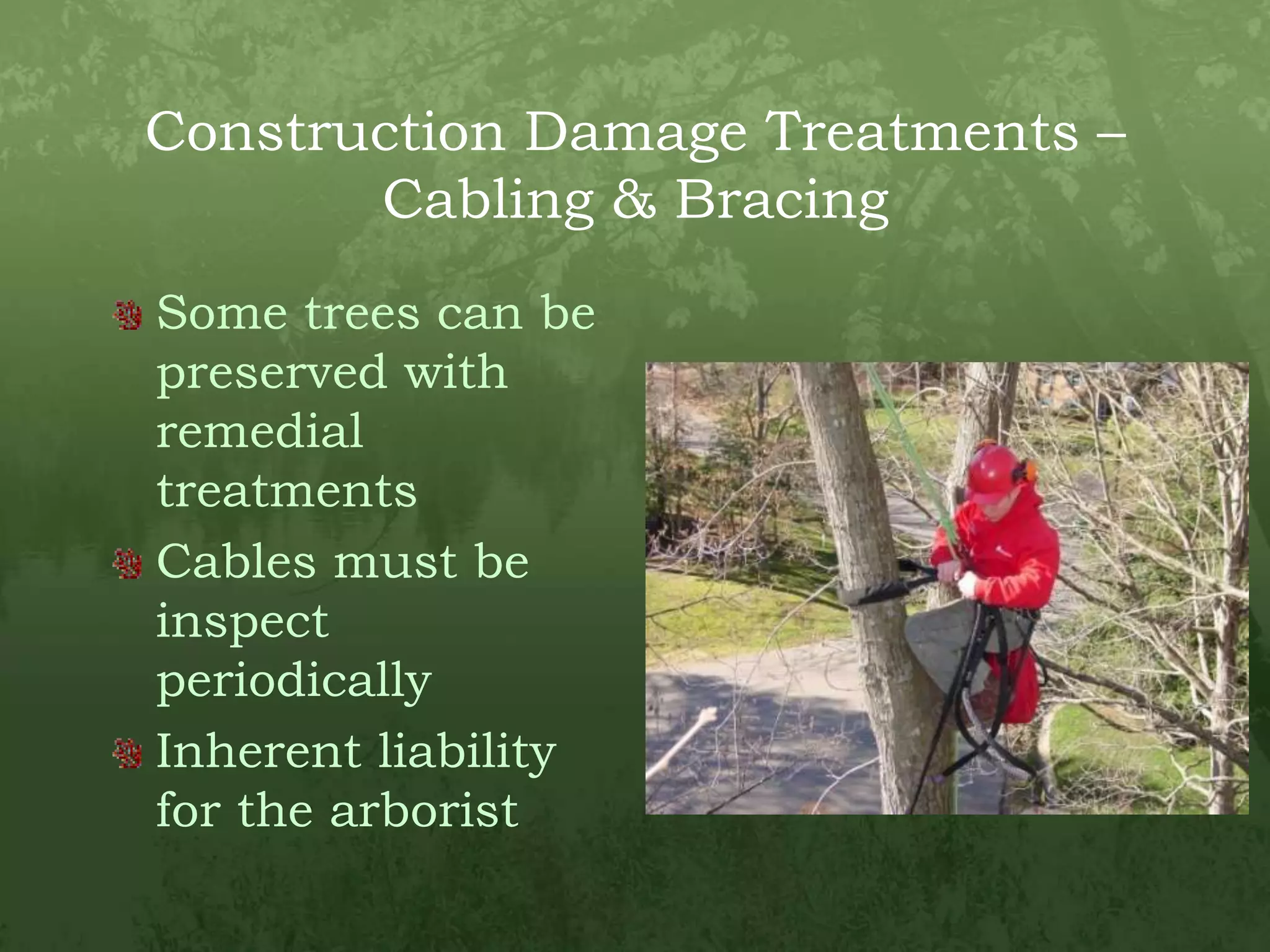 Construction Damage Treatments – Cabling & Bracing

Some trees can be preserved with remedial treatments

Cables must be inspect periodically

Inherent liability for the arborist